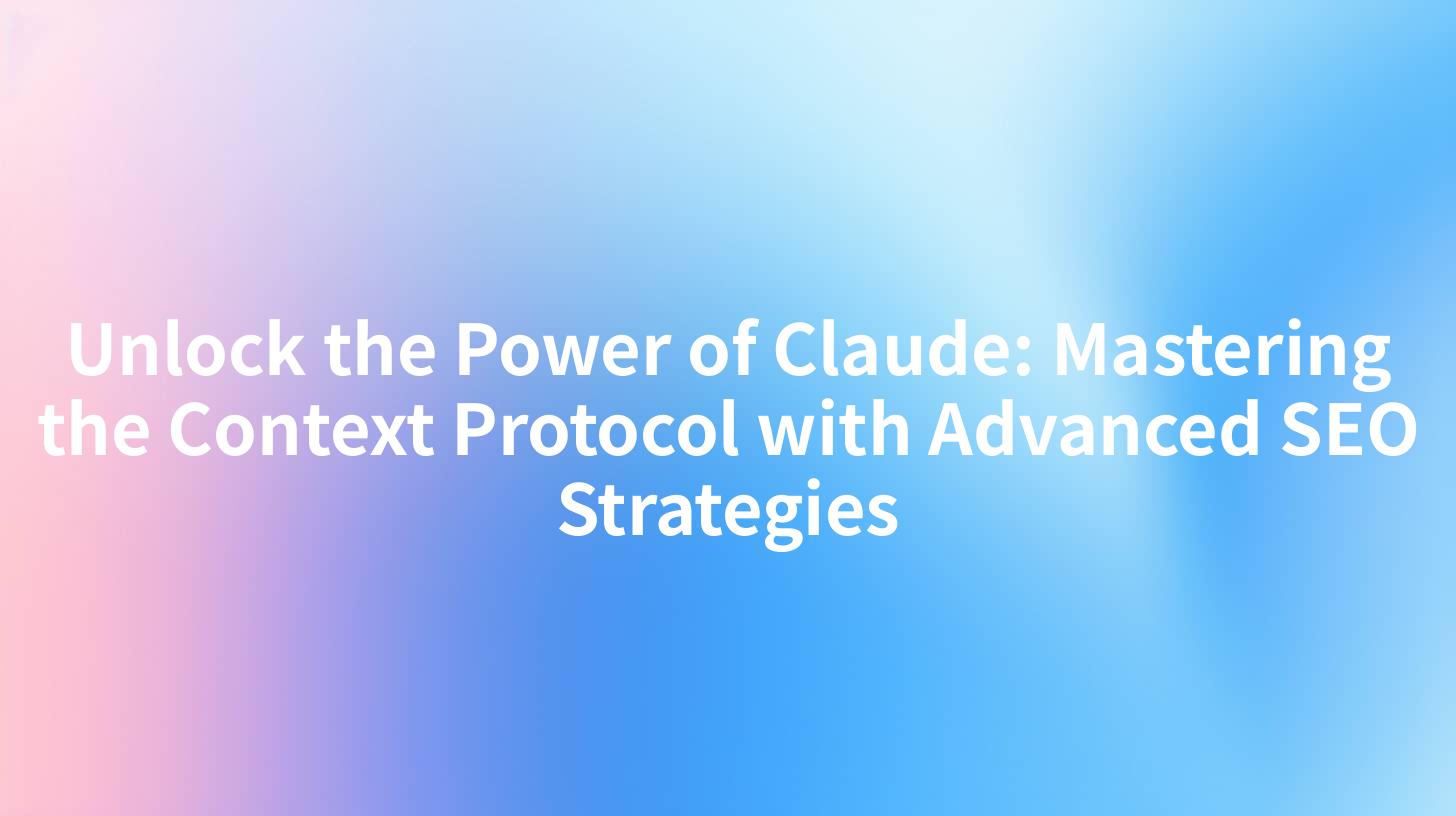 Unlock the Power of Claude: Mastering the Context Protocol with Advanced SEO Strategies